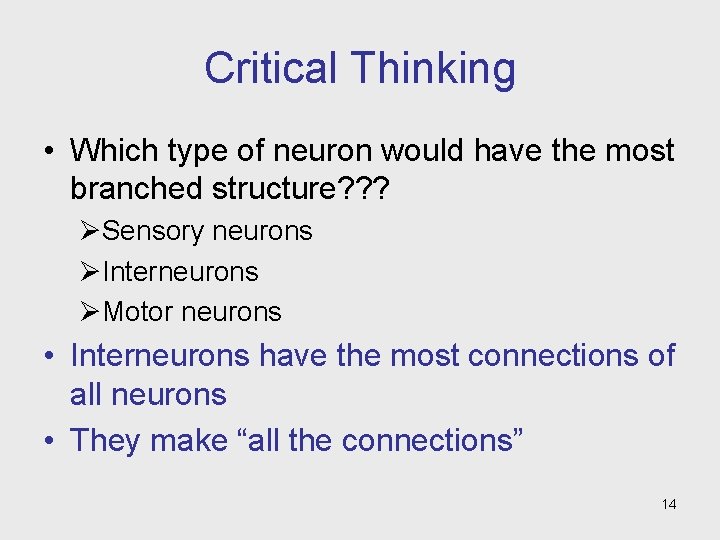 Critical Thinking

• Which type of neuron would have the most branched structure???
➢Sensory neurons
➢Interneurons
➢Motor neurons

• Interneurons have the most connections of all neurons

• They make “all the connections”

14